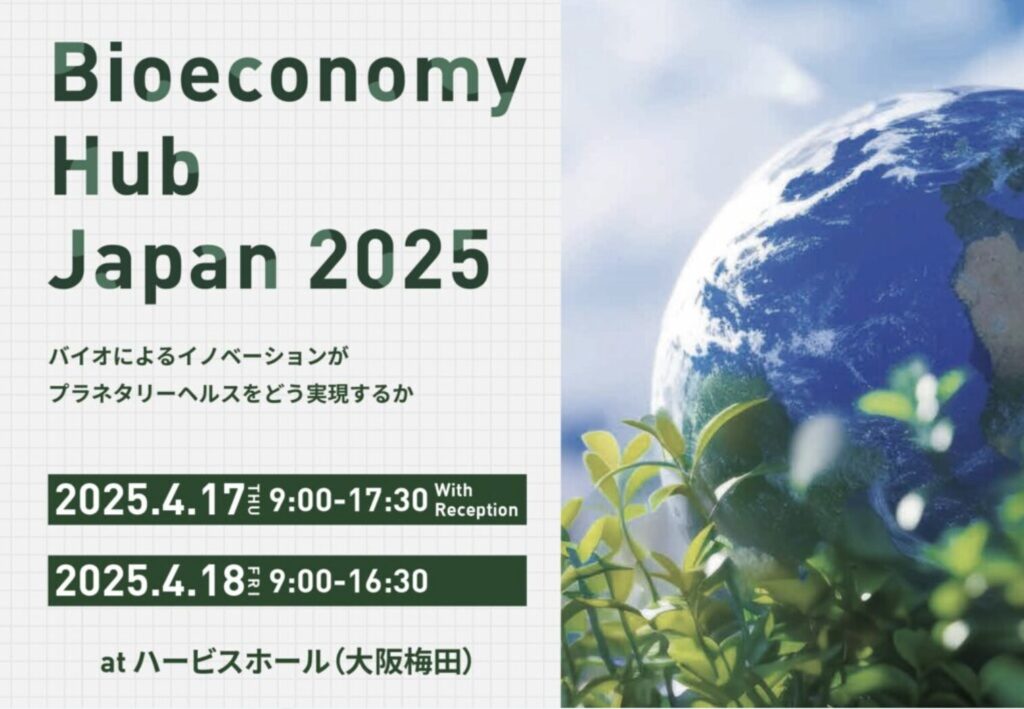 Bioeconomy Hub Japan 2025

バイオによるイノベーションが
プラネタリーヘルスをどう実現するか

2025.4.17 THU 9:00-17:30 With Reception

2025.4.18 FRI 9:00-16:30

at ハービスホール（大阪梅田）